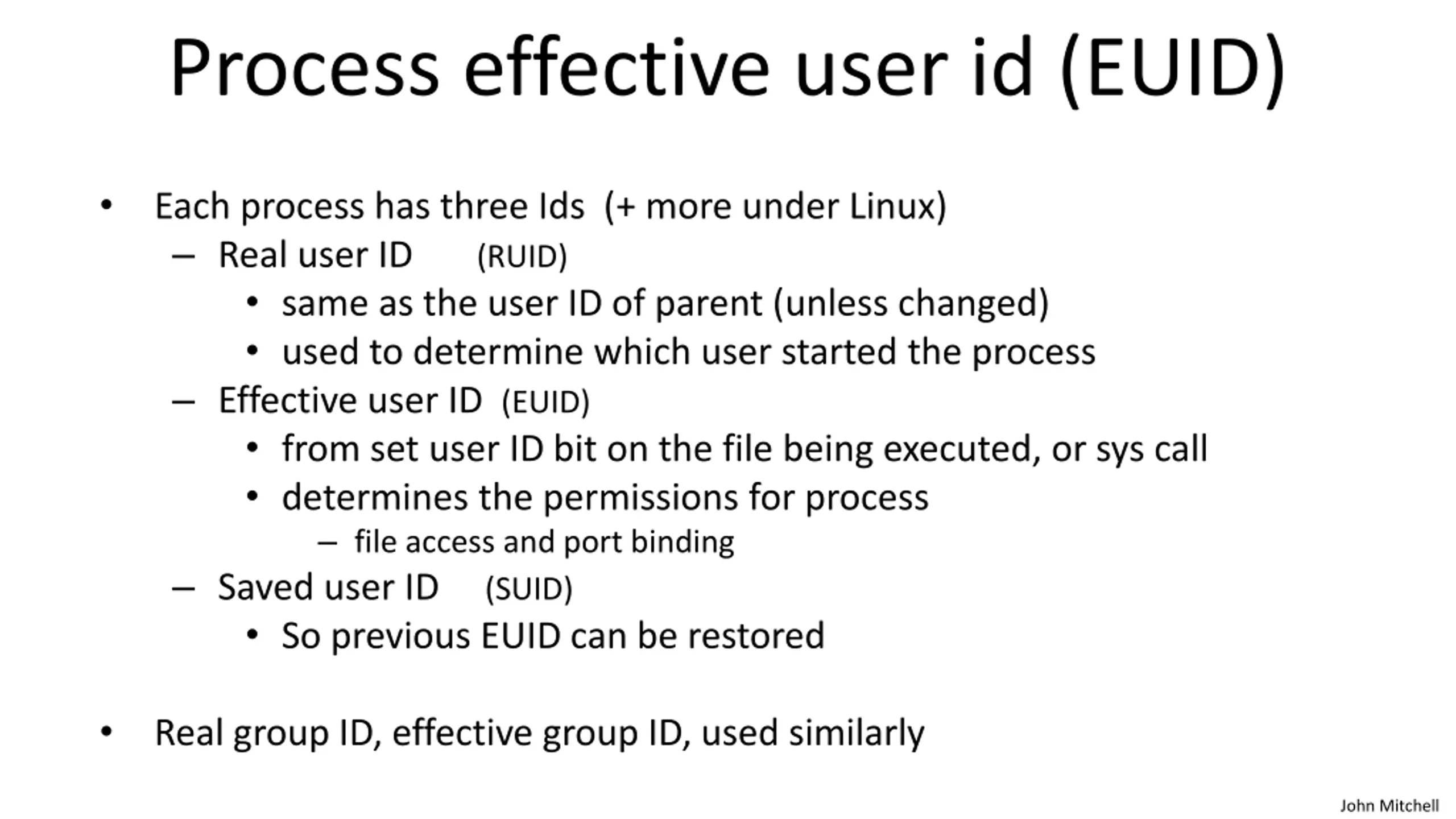 Process effective user id (EUID)

• Each process has three Ids (+ more under Linux)
 – Real user ID (RUID)
  • same as the user ID of parent (unless changed)
  • used to determine which user started the process
 – Effective user ID (EUID)
  • from set user ID bit on the file being executed, or sys call
  • determines the permissions for process
   – file access and port binding
 – Saved user ID (SUID)
  • So previous EUID can be restored

• Real group ID, effective group ID, used similarly

John Mitchell